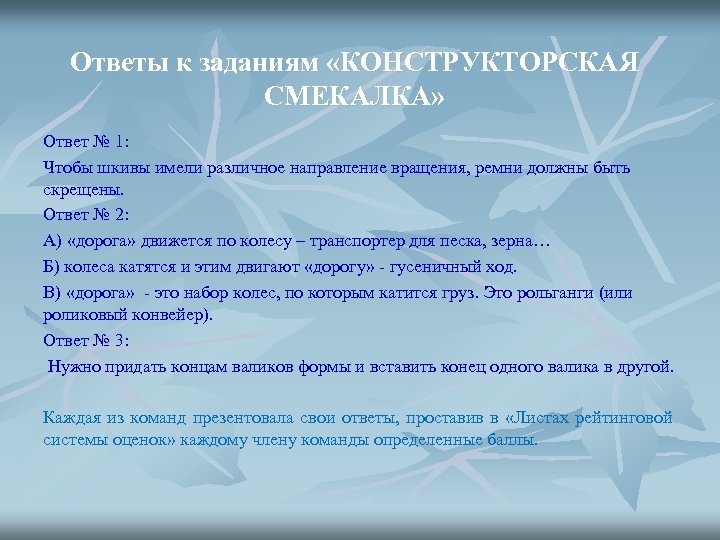 Ответы к заданиям «КОНСТРУКТОРСКАЯ СМЕКАЛКА»

Ответ № 1:

Чтобы шкивы имели различное направление вращения, ремни должны быть скрещены.

Ответ № 2:

А) «дорога» движется по колесу – транспортер для песка, зерна…

Б) колеса катятся и этим двигают «дорогу» - гусеничный ход.

В) «дорога» - это набор колес, по которым катится груз. Это рольганги (или роликовый конвейер).

Ответ № 3:

Нужно придать концам валиков формы и вставить конец одного валика в другой.

Каждая из команд презентовала свои ответы, проставив в «Листах рейтинговой системы оценок» каждому члену команды определенные баллы.